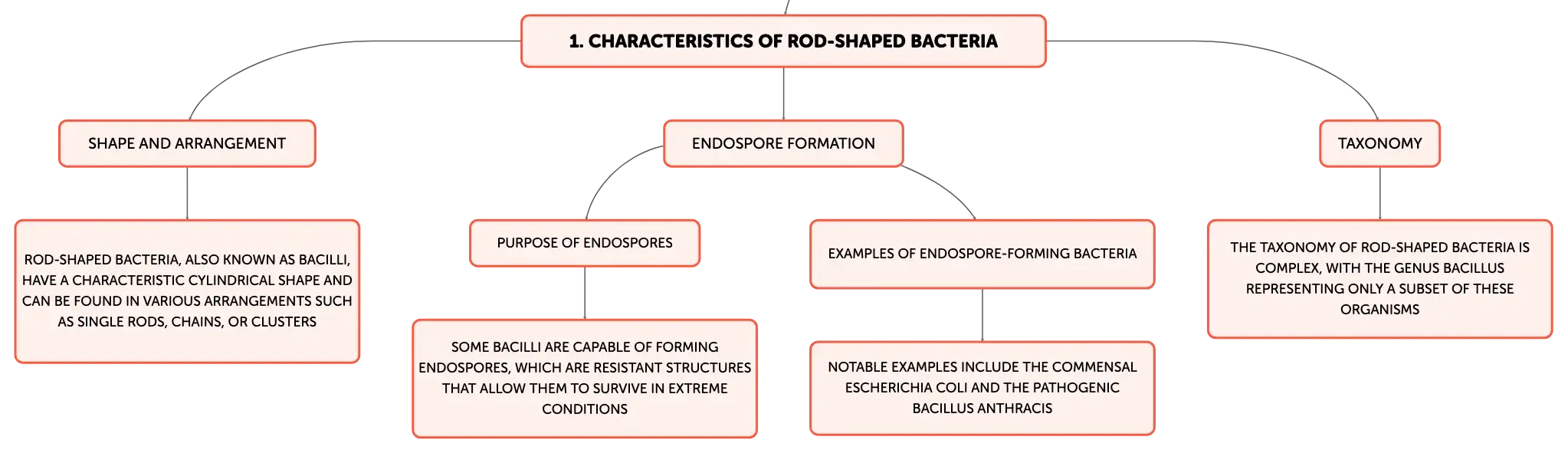 1. CHARACTERISTICS OF ROD-SHAPED BACTERIA

SHAPE AND ARRANGEMENT

ROD-SHAPED BACTERIA, ALSO KNOWN AS BACILLI, HAVE A CHARACTERISTIC CYLINDRICAL SHAPE AND CAN BE FOUND IN VARIOUS ARRANGEMENTS SUCH AS SINGLE RODS, CHAINS, OR CLUSTERS

ENDOSPORE FORMATION

PURPOSE OF ENDOSPORES

SOME BACILLI ARE CAPABLE OF FORMING ENDOSPORES, WHICH ARE RESISTANT STRUCTURES THAT ALLOW THEM TO SURVIVE IN EXTREME CONDITIONS

EXAMPLES OF ENDOSPORE-FORMING BACTERIA

NOTABLE EXAMPLES INCLUDE THE COMMENSAL ESCHERICHIA COLI AND THE PATHOGENIC BACILLUS ANTHRACIS

TAXONOMY

THE TAXONOMY OF ROD-SHAPED BACTERIA IS COMPLEX, WITH THE GENUS BACILLUS REPRESENTING ONLY A SUBSET OF THESE ORGANISMS